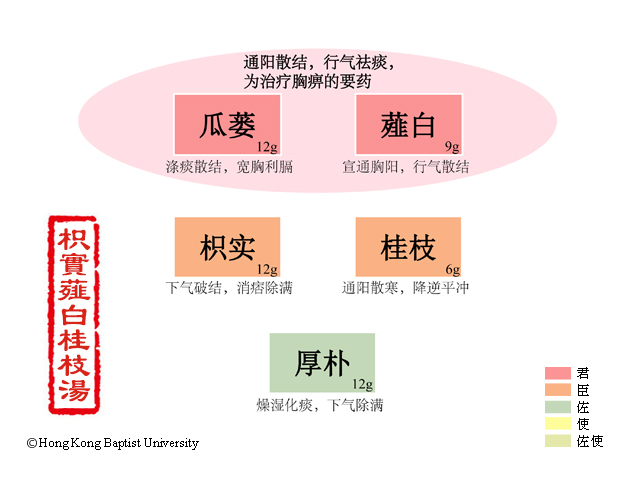 通阳散结，行气祛痰，
为治疗胸痹的要药

瓜蒌
12g
涤痰散结，宽胸利膈

薤白
9g
宣通胸阳，行气散结

枳實薤白桂枝湯

枳实
12g
下气破结，消痞除满

桂枝
6g
通阳散寒，降逆平冲

厚朴
12g
燥湿化痰，下气除满

君
臣
佐
使
佐使

©Hong Kong Baptist University